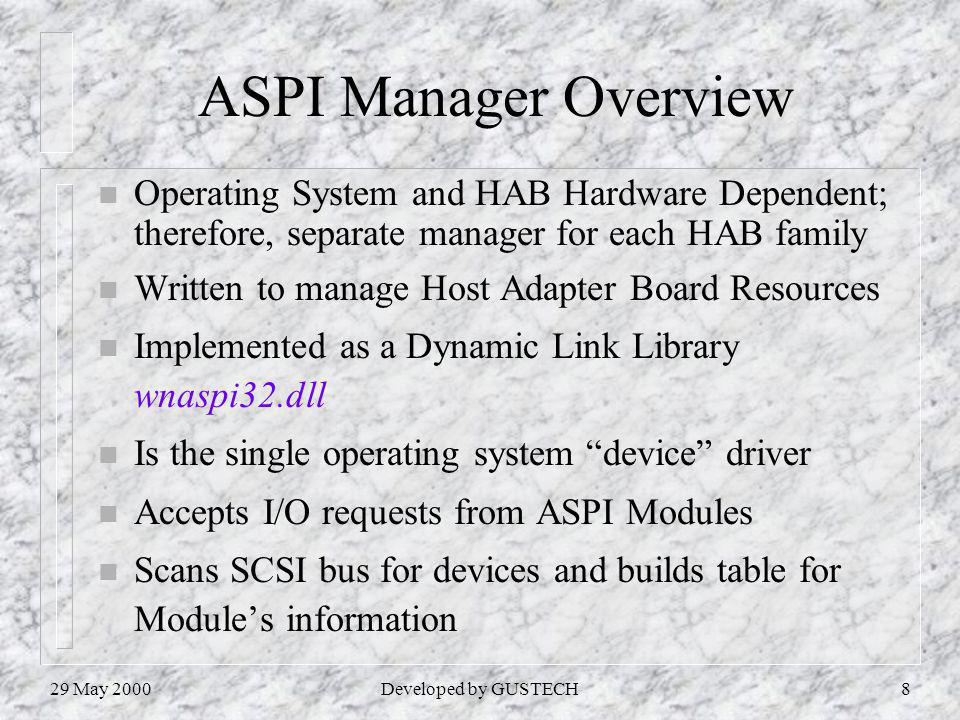 ASPI Manager Overview

n Operating System and HAB Hardware Dependent; therefore, separate manager for each HAB family

n Written to manage Host Adapter Board Resources

n Implemented as a Dynamic Link Library wnaspi32.dll

n Is the single operating system “device” driver

n Accepts I/O requests from ASPI Modules

n Scans SCSI bus for devices and builds table for Module’s information

29 May 2000

Developed by GUSTECH

8